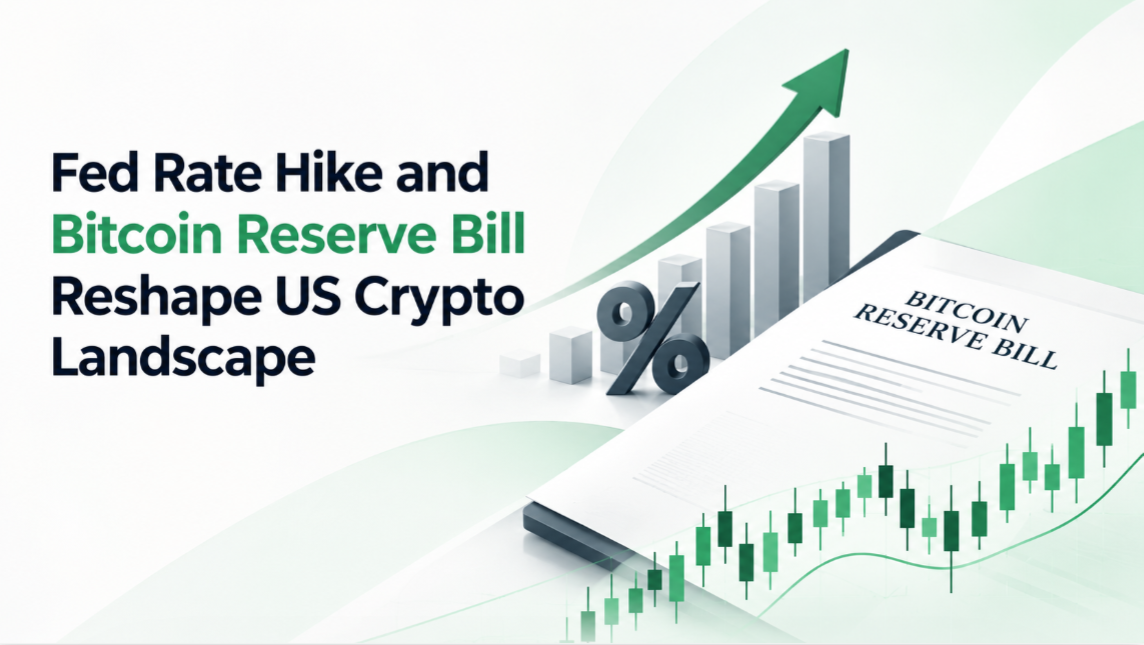 Fed Rate Hike and Bitcoin Reserve Bill Reshape US Crypto Landscape

%

BITCOIN
RESERVE BILL